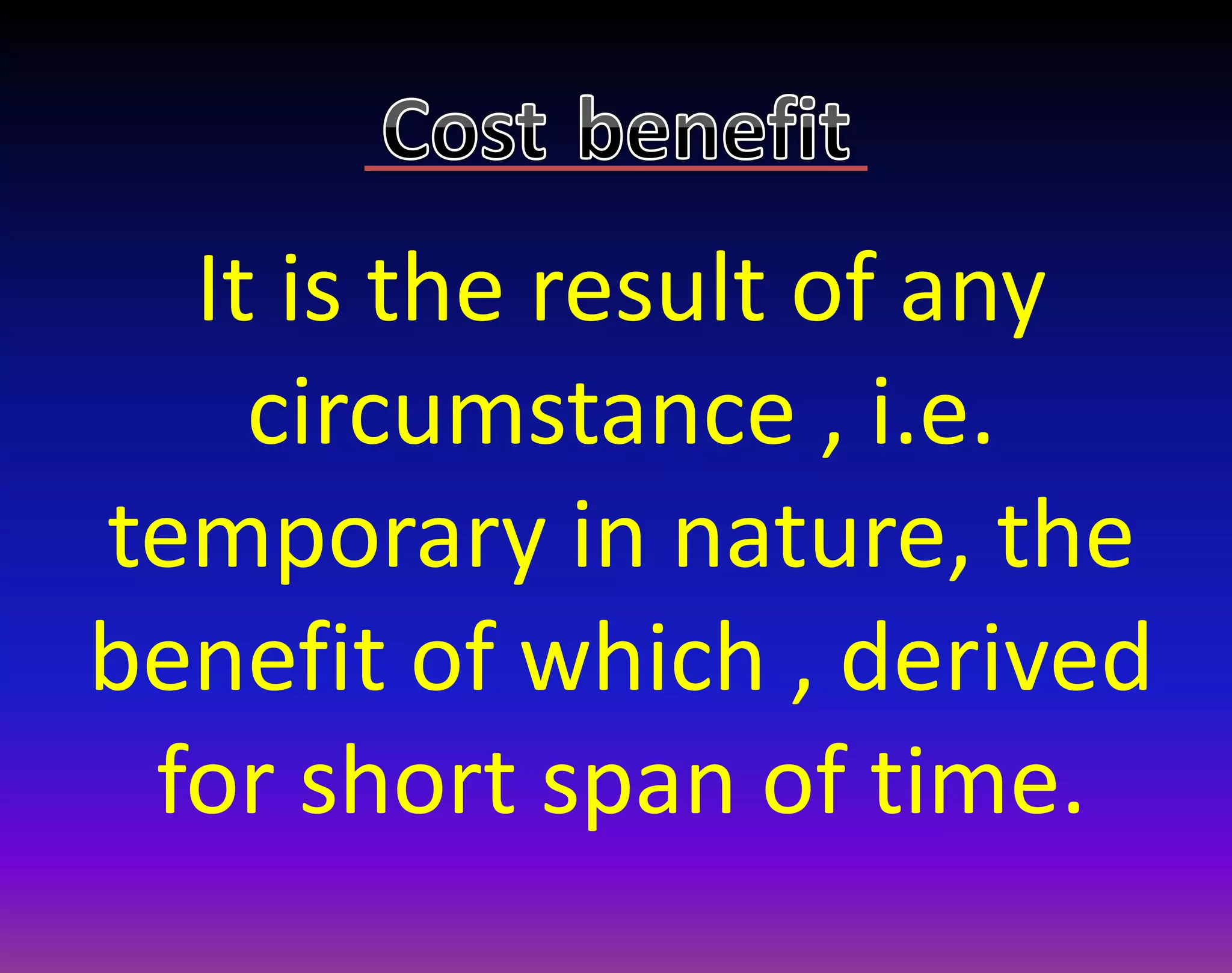 Cost benefit

It is the result of any circumstance , i.e. temporary in nature, the benefit of which , derived for short span of time.